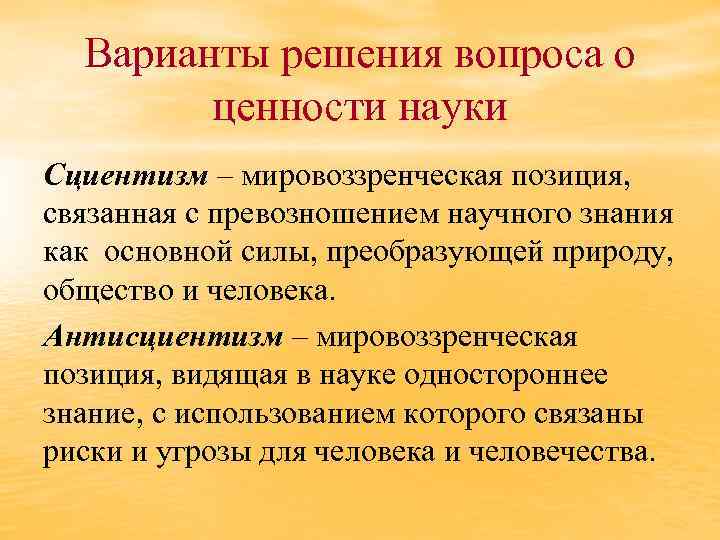 Варианты решения вопроса о ценности науки

Сциентизм – мировоззренческая позиция, связанная с превозношением научного знания как основной силы, преобразующей природу, общество и человека.

Антисциентизм – мировоззренческая позиция, видящая в науке одностороннее знание, с использованием которого связаны риски и угрозы для человека и человечества.